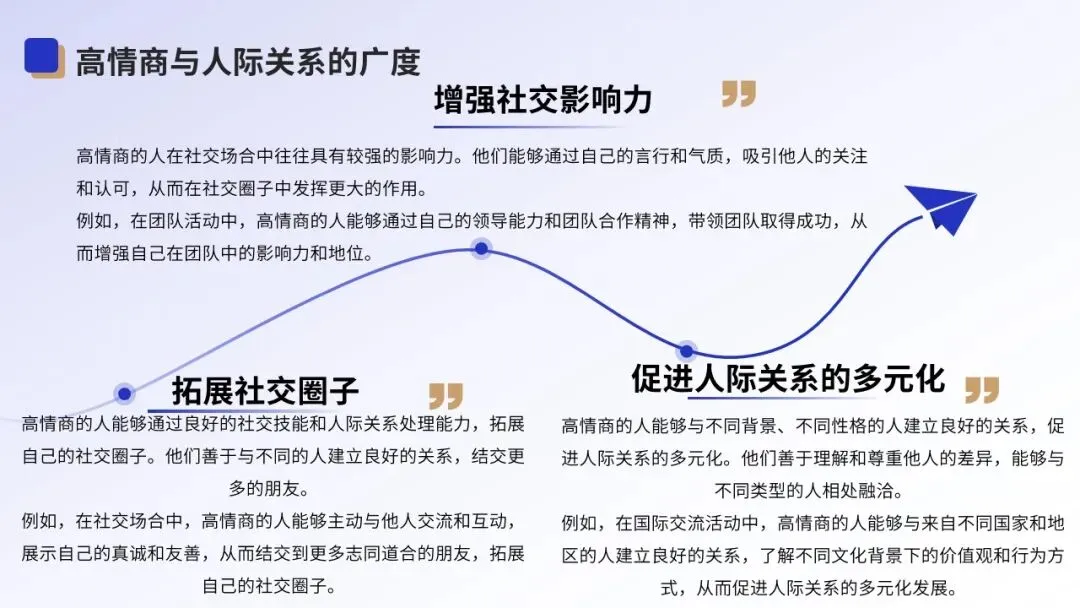 高情商与人际关系的广度

增强社交影响力

高情商的人在社交场合中往往具有较强的影响力。他们能够通过自己的言行和气质，吸引他人的关注和认可，从而在社交圈子中发挥更大的作用。
例如，在团队活动中，高情商的人能够通过自己的领导能力和团队合作精神，带领团队取得成功，从而增强自己在团队中的影响力和地位。

拓展社交圈子

高情商的人能够通过良好的社交技能和人际关系处理能力，拓展自己的社交圈子。他们善于与不同的人建立良好的关系，结交更多的朋友。
例如，在社交场合中，高情商的人能够主动与他人交流和互动，展示自己的真诚和友善，从而结交到更多志同道合的朋友，拓展自己的社交圈子。

促进人际关系的多元化

高情商的人能够与不同背景、不同性格的人建立良好的关系，促进人际关系的多元化。他们善于理解和尊重他人的差异，能够与不同类型的人相处融洽。
例如，在国际交流活动中，高情商的人能够与来自不同国家和地区的人建立良好的关系，了解不同文化背景下的价值观和行为方式，从而促进人际关系的多元化发展。